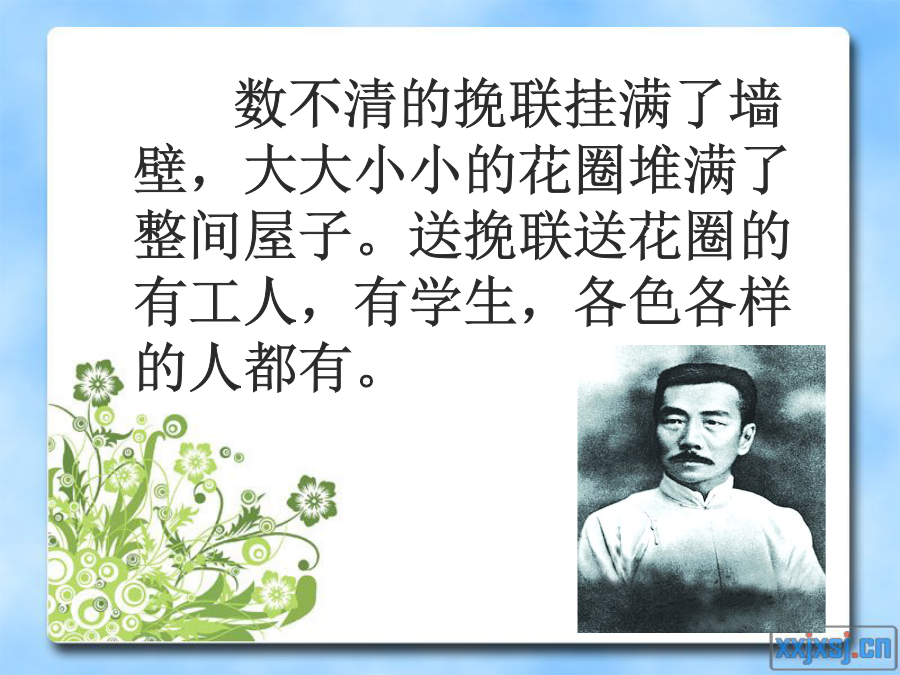 数不清的挽联挂满了墙壁，大大小小的花圈堆满了整间屋子。送挽联送花圈的有工人，有学生，各色各样的人都有。

xxjxsj.cn